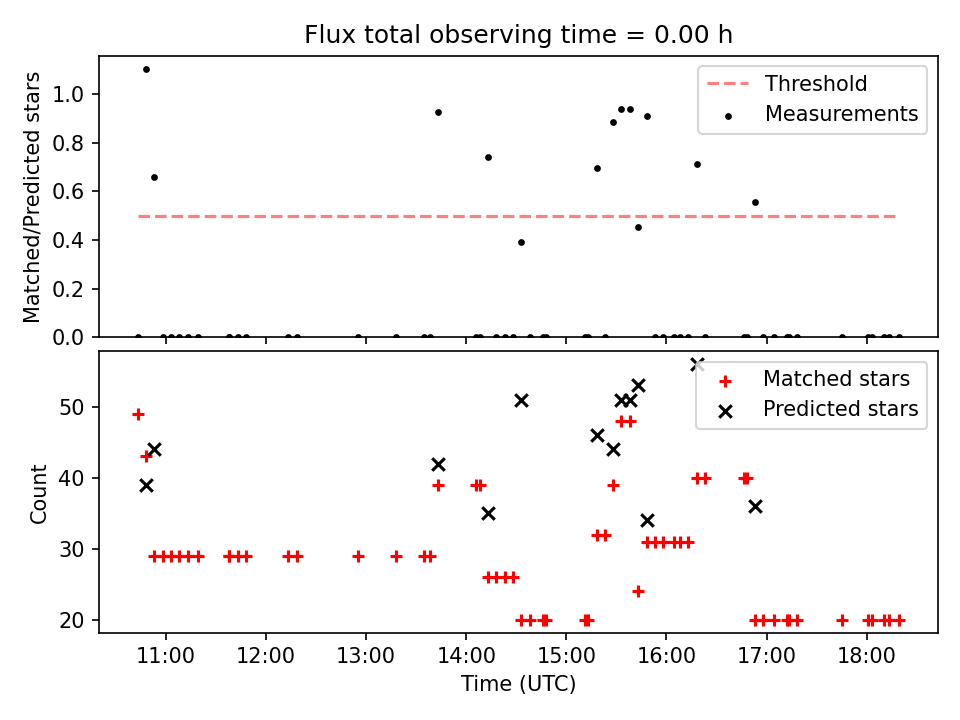 Flux total observing time = 0.00 h

Matched/Predicted stars

1.0
0.8
0.6
0.4
0.2
0.0

Threshold
Measurements

Count

50
40
30
20

Matched stars
Predicted stars

11:00
12:00
13:00
14:00
15:00
16:00
17:00
18:00

Time (UTC)